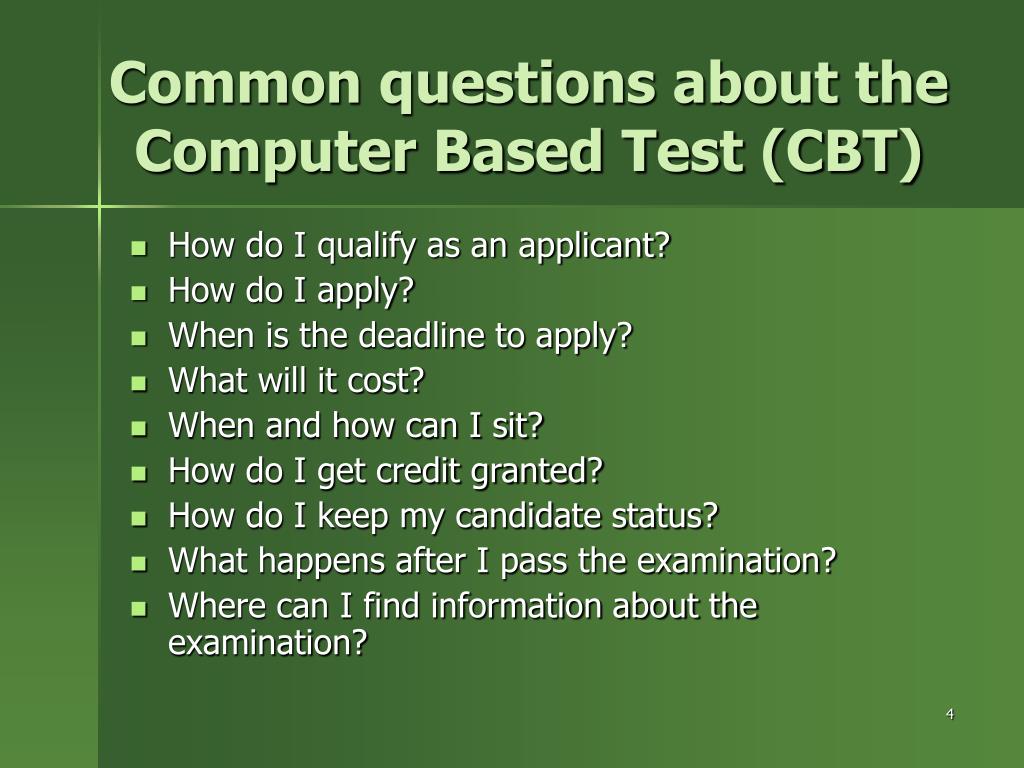 Common questions about the Computer Based Test (CBT)

- How do I qualify as an applicant?
- How do I apply?
- When is the deadline to apply?
- What will it cost?
- When and how can I sit?
- How do I get credit granted?
- How do I keep my candidate status?
- What happens after I pass the examination?
- Where can I find information about the examination?

4